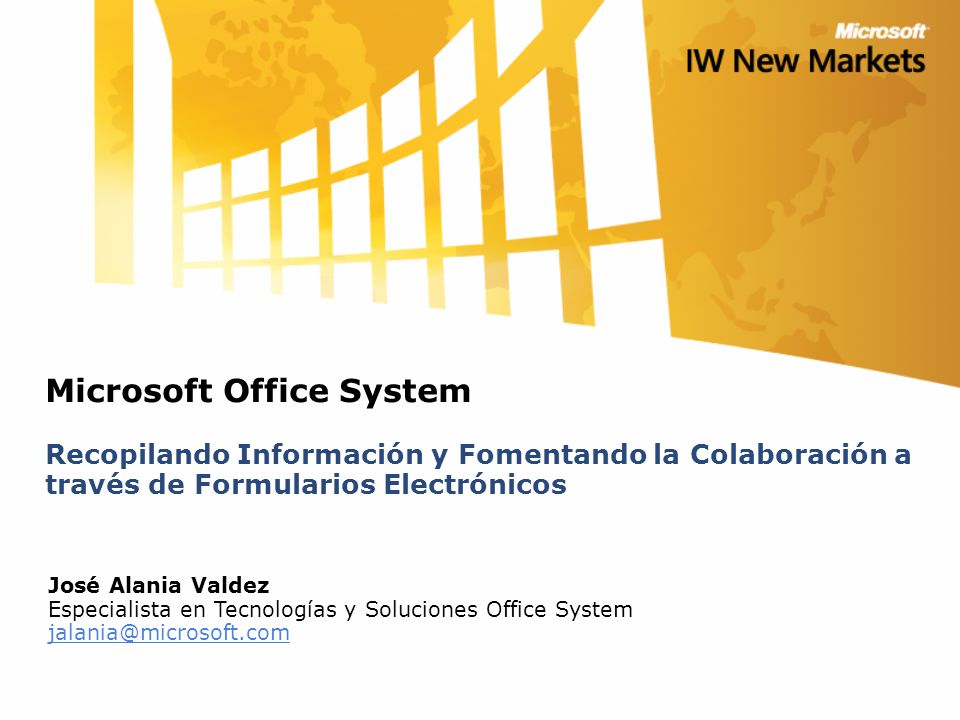 Microsoft
IW New Markets

Microsoft Office System

Recopilando Información y Fomentando la Colaboración a través de Formularios Electrónicos

José Alania Valdez
Especialista en Tecnologías y Soluciones Office System
jalania@microsoft.com